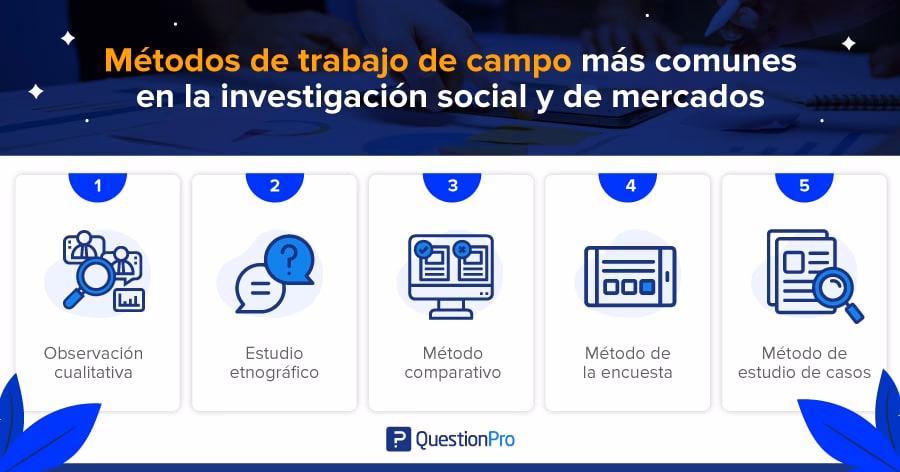 Métodos de trabajo de campo más comunes en la investigación social y de mercados

1
Observación cualitativa

2
Estudio etnográfico

3
Método comparativo

4
Método de la encuesta

5
Método de estudio de casos

QuestionPro